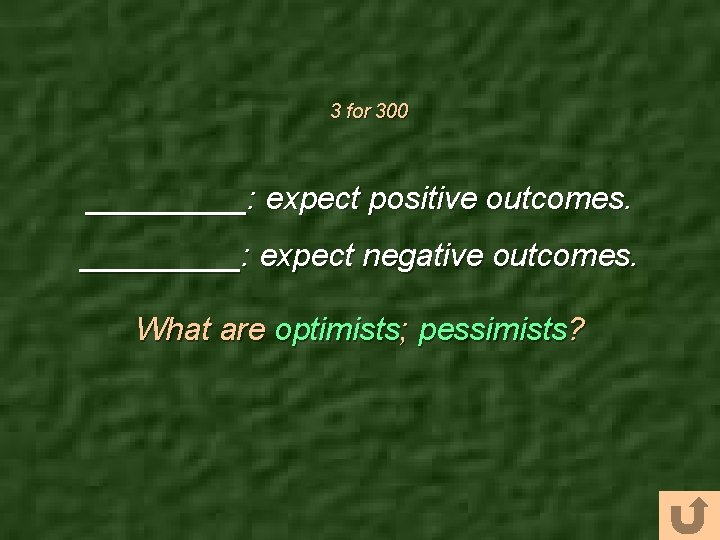 3 for 300

_________: expect positive outcomes.

_________: expect negative outcomes.

What are optimists; pessimists?